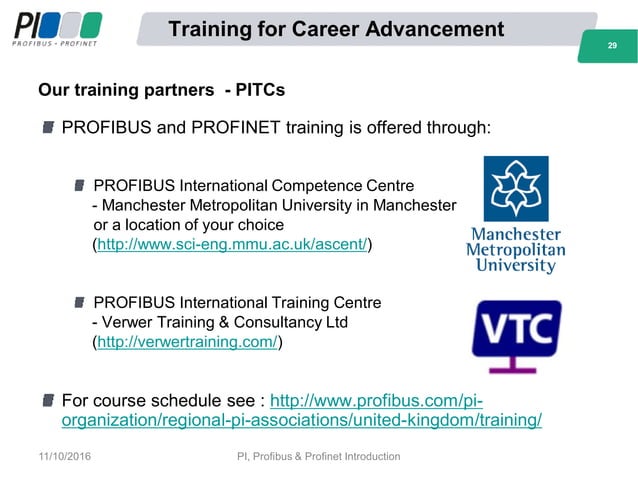 PI
PROFIBUS • PROFINET

Training for Career Advancement

29

Our training partners - PITCs

PROFIBUS and PROFINET training is offered through:

PROFIBUS International Competence Centre - Manchester Metropolitan University in Manchester or a location of your choice (http://www.sci-eng.mmu.ac.uk/ascent/)

Manchester Metropolitan University

PROFIBUS International Training Centre - Verwer Training & Consultancy Ltd (http://verwertraining.com/)

VTC

For course schedule see : http://www.profibus.com/pi-organization/regional-pi-associations/united-kingdom/training/

11/10/2016

PI, Profibus & Profinet Introduction